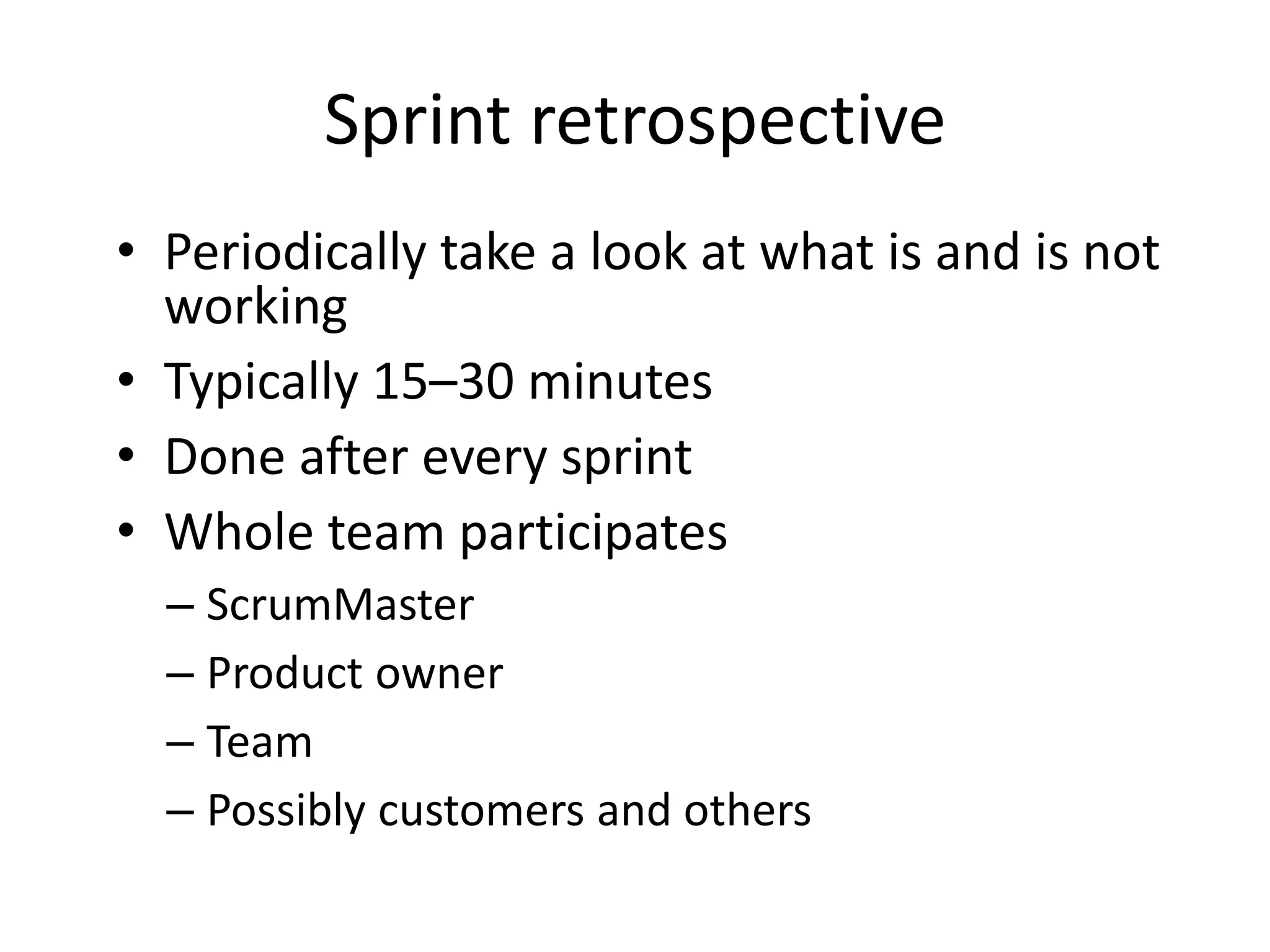 Sprint retrospective

• Periodically take a look at what is and is not working
• Typically 15–30 minutes
• Done after every sprint
• Whole team participates
– ScrumMaster
– Product owner
– Team
– Possibly customers and others